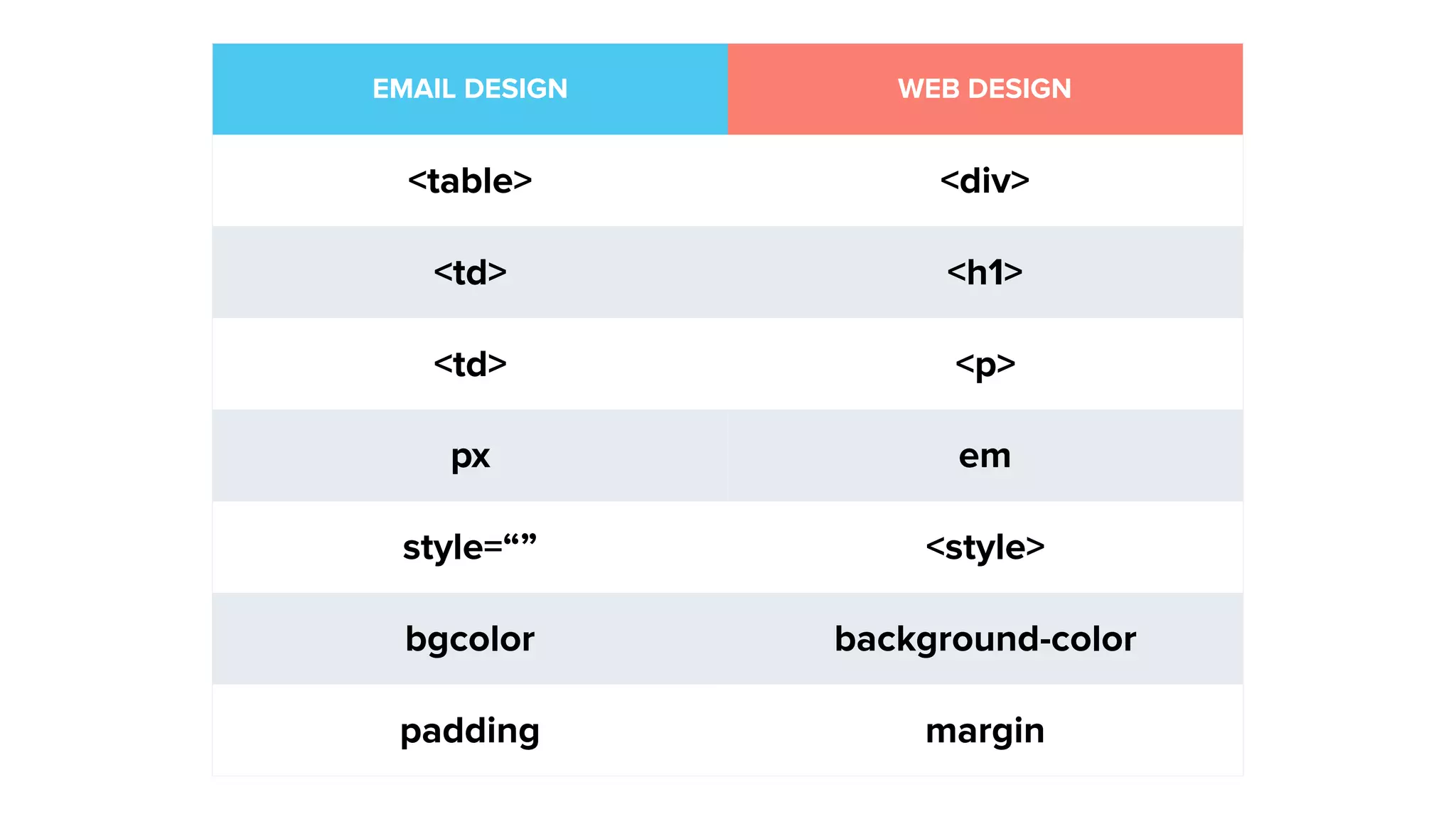 | EMAIL DESIGN | WEB DESIGN |
|---|---|
| <table> | <div> |
| <td> | <h1> |
| <td> | <p> |
| px | em |
| style=“” | <style> |
| bgcolor | background-color |
| padding | margin |